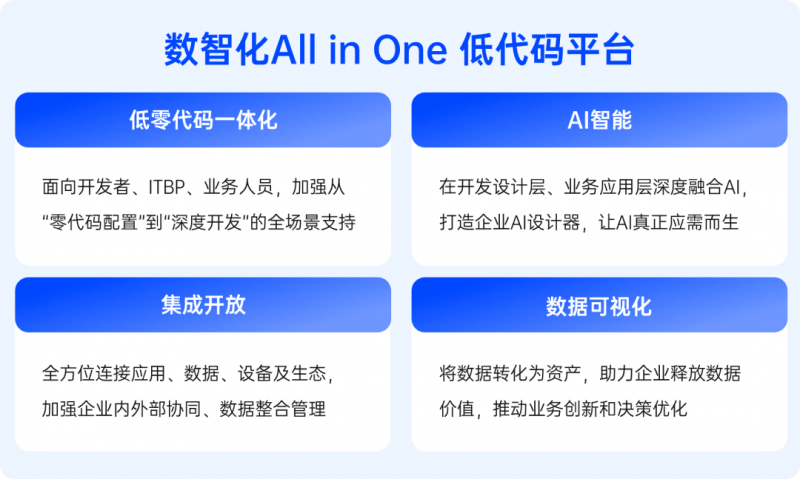 数智化All in One 低代码平台

低零代码一体化

面向开发者、ITBP、业务人员，加强从“零代码配置”到“深度开发”的全场景支持

AI智能

在开发设计层、业务应用层深度融合AI，打造企业AI设计器，让AI真正应需而生

集成开放

全方位连接应用、数据、设备及生态，加强企业内外部协同、数据整合管理

数据可视化

将数据转化为资产，助力企业释放数据价值，推动业务创新和决策优化